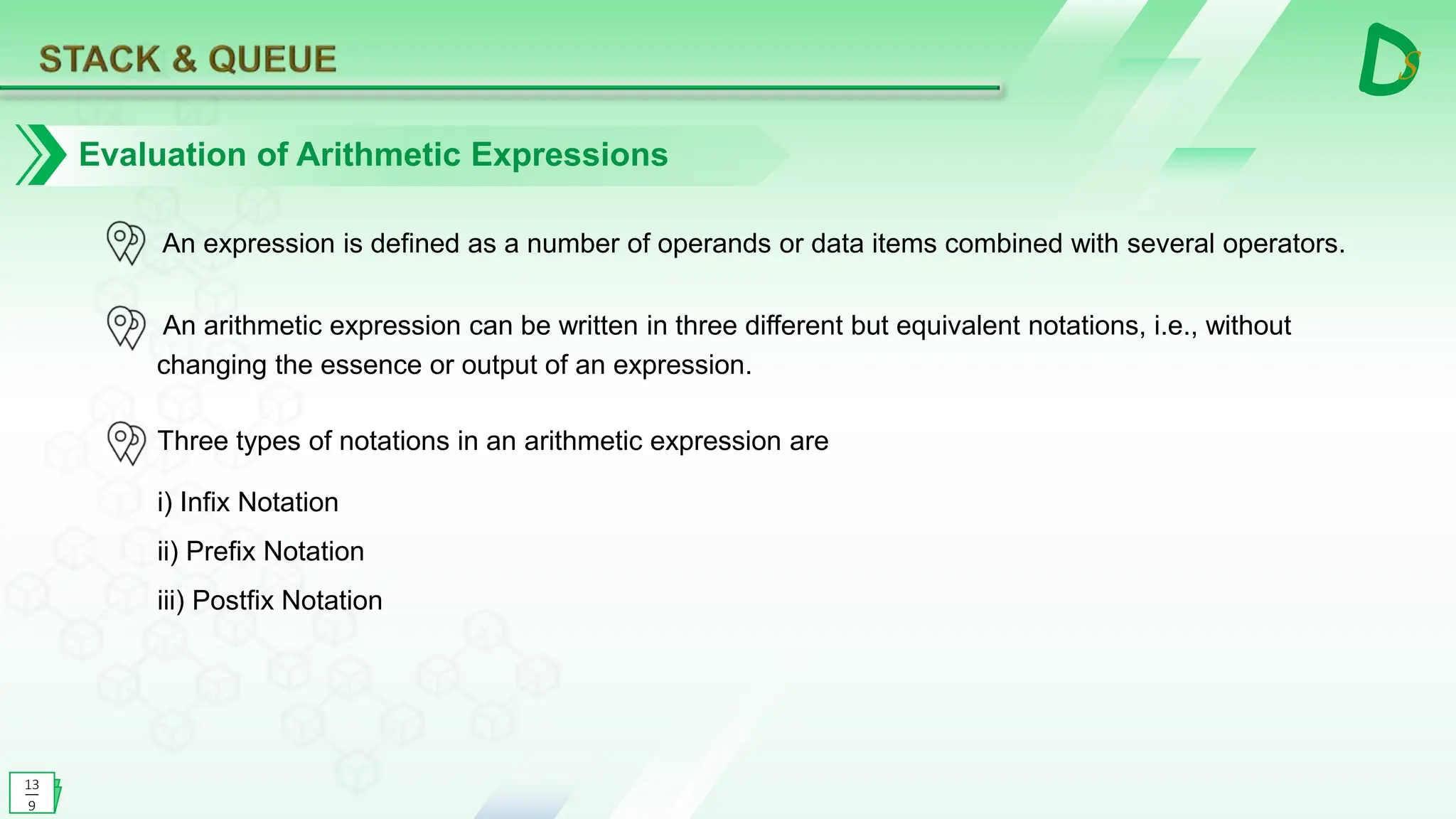 STACK & QUEUE

DS

Evaluation of Arithmetic Expressions

An expression is defined as a number of operands or data items combined with several operators.

An arithmetic expression can be written in three different but equivalent notations, i.e., without changing the essence or output of an expression.

Three types of notations in an arithmetic expression are

i) Infix Notation

ii) Prefix Notation

iii) Postfix Notation

13
9